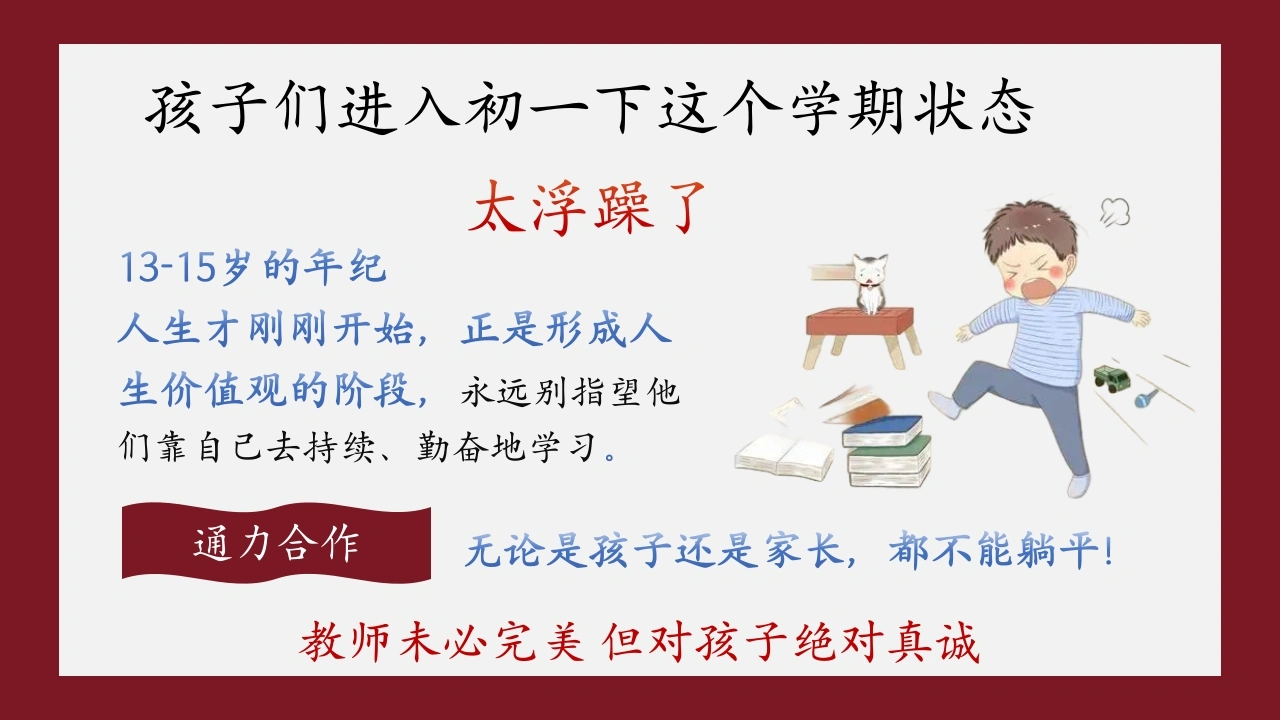 孩子们进入初一下这个学期状态

太浮躁了

13-15岁的年纪
人生才刚刚开始，正是形成人生价值观的阶段，永远别指望他们靠自己去持续、勤奋地学习。

通力合作

无论是孩子还是家长，都不能躺平！

教师未必完美 但对孩子绝对真诚